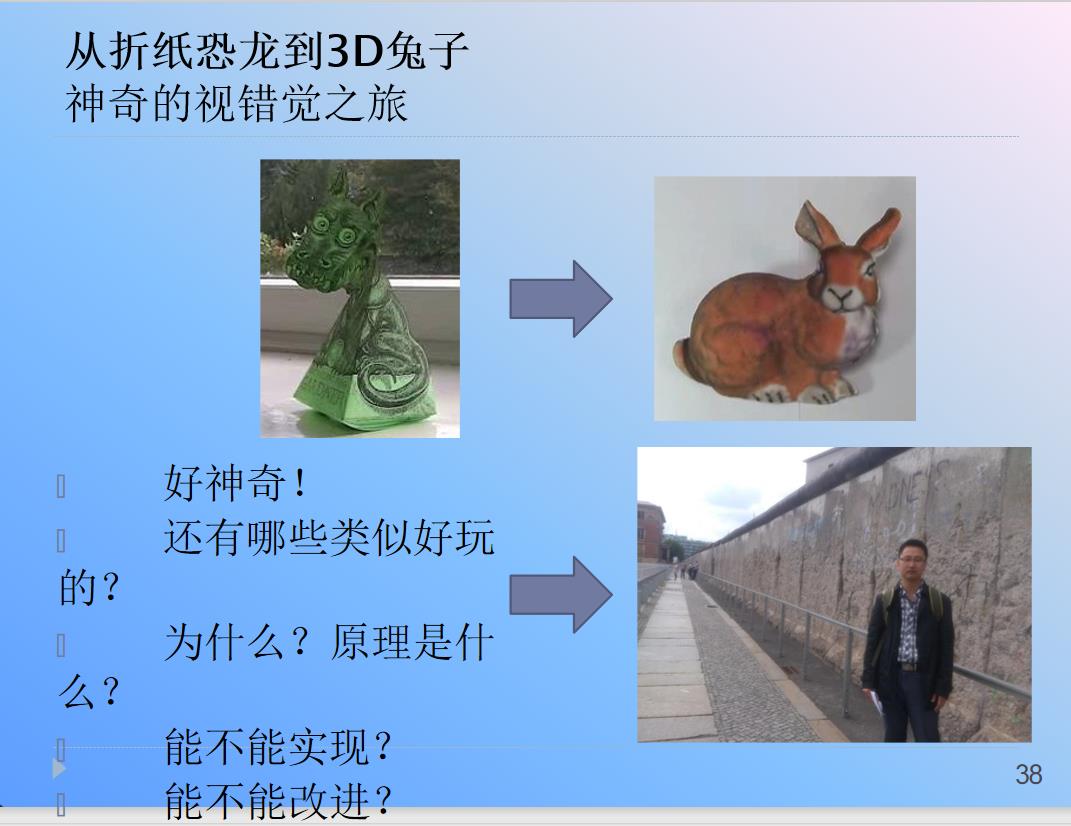 从折纸恐龙到3D兔子
神奇的视错觉之旅

好神奇！
还有哪些类似好玩的？
为什么？原理是什么？
能不能实现？
能不能改进？

38